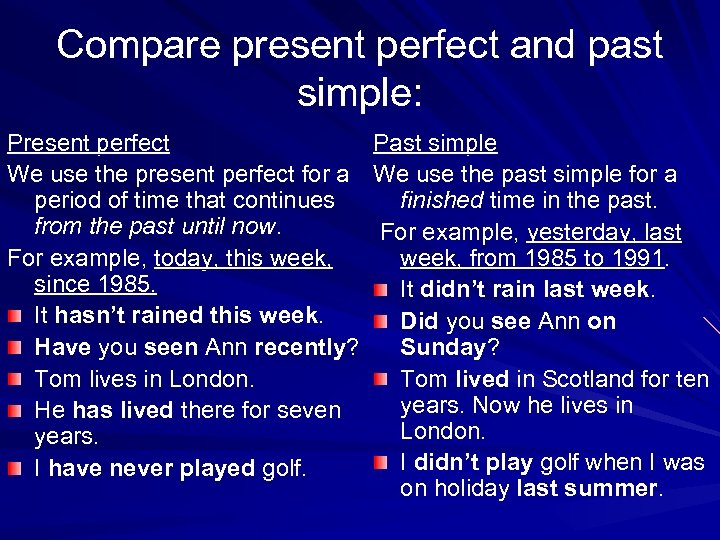 Compare present perfect and past simple:

Present perfect

We use the present perfect for a period of time that continues from the past until now.

For example, today, this week, since 1985.

It hasn't rained this week.

Have you seen Ann recently?

Tom lives in London.

He has lived there for seven years.

I have never played golf.

Past simple

We use the past simple for a finished time in the past.

For example, yesterday, last week, from 1985 to 1991.

It didn't rain last week.

Did you see Ann on Sunday?

Tom lived in Scotland for ten years. Now he lives in London.

I didn't play golf when I was on holiday last summer.